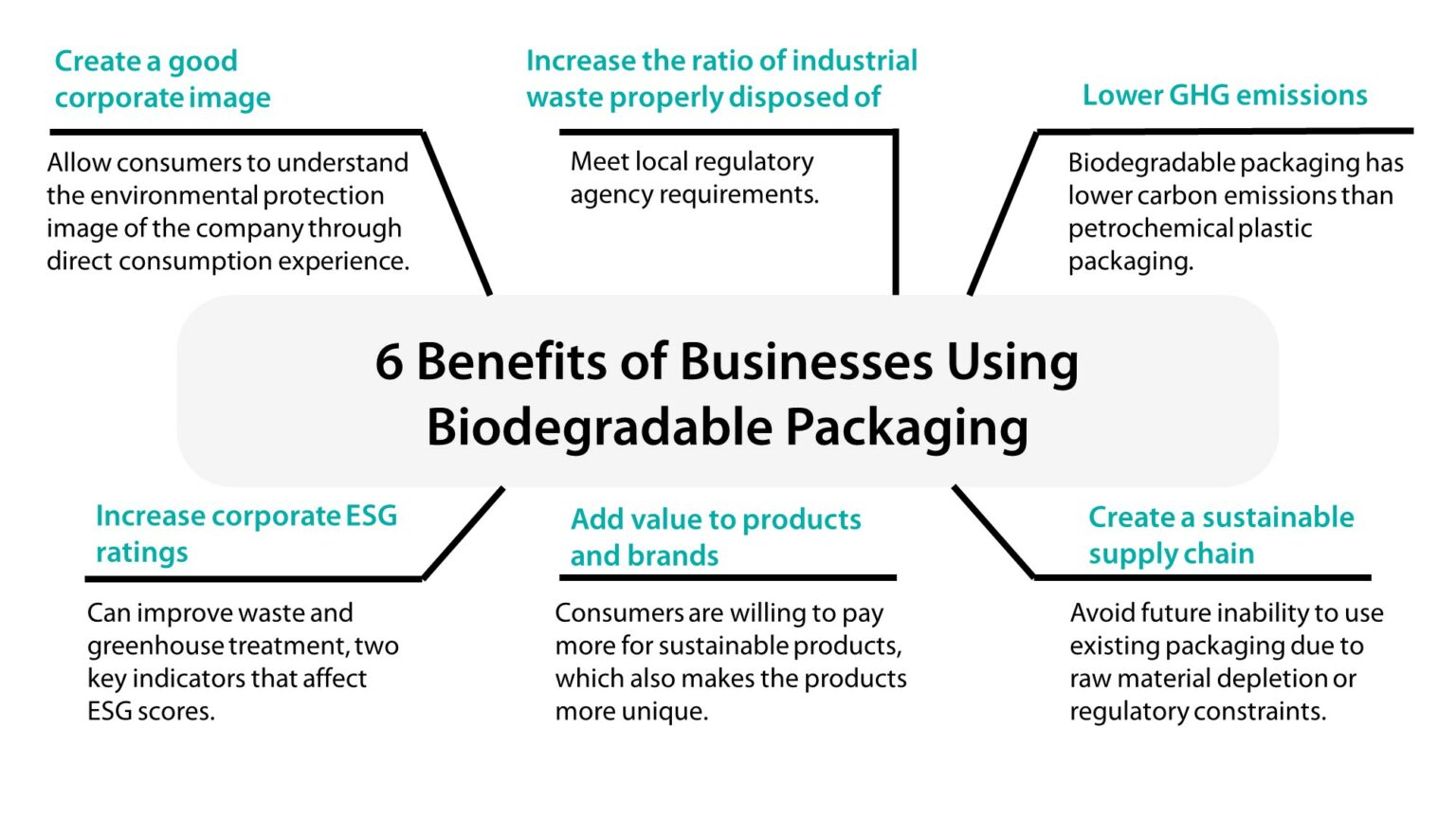 Create a good corporate image

Allow consumers to understand the environmental protection image of the company through direct consumption experience.

Increase the ratio of industrial waste properly disposed of

Meet local regulatory agency requirements.

Lower GHG emissions

Biodegradable packaging has lower carbon emissions than petrochemical plastic packaging.

6 Benefits of Businesses Using Biodegradable Packaging

Increase corporate ESG ratings

Can improve waste and greenhouse treatment, two key indicators that affect ESG scores.

Add value to products and brands

Consumers are willing to pay more for sustainable products, which also makes the products more unique.

Create a sustainable supply chain

Avoid future inability to use existing packaging due to raw material depletion or regulatory constraints.